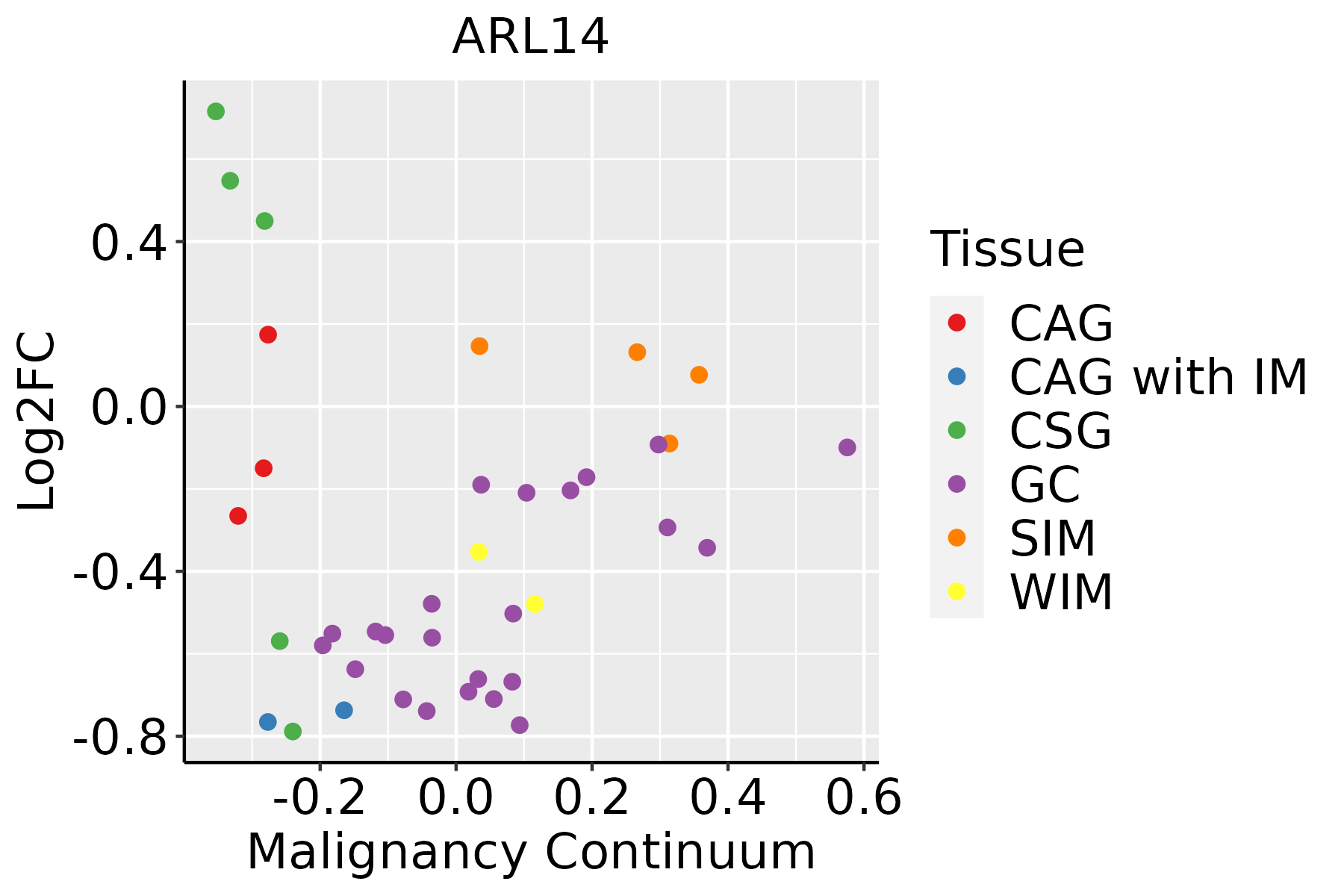 ARL14

Log2FC

0.4
0.0
-0.4
-0.8

-0.2
0.0
0.2
0.4
0.6

Malignancy Continuum

Tissue
CAG
CAG with IM
CSG
GC
SIM
WIM